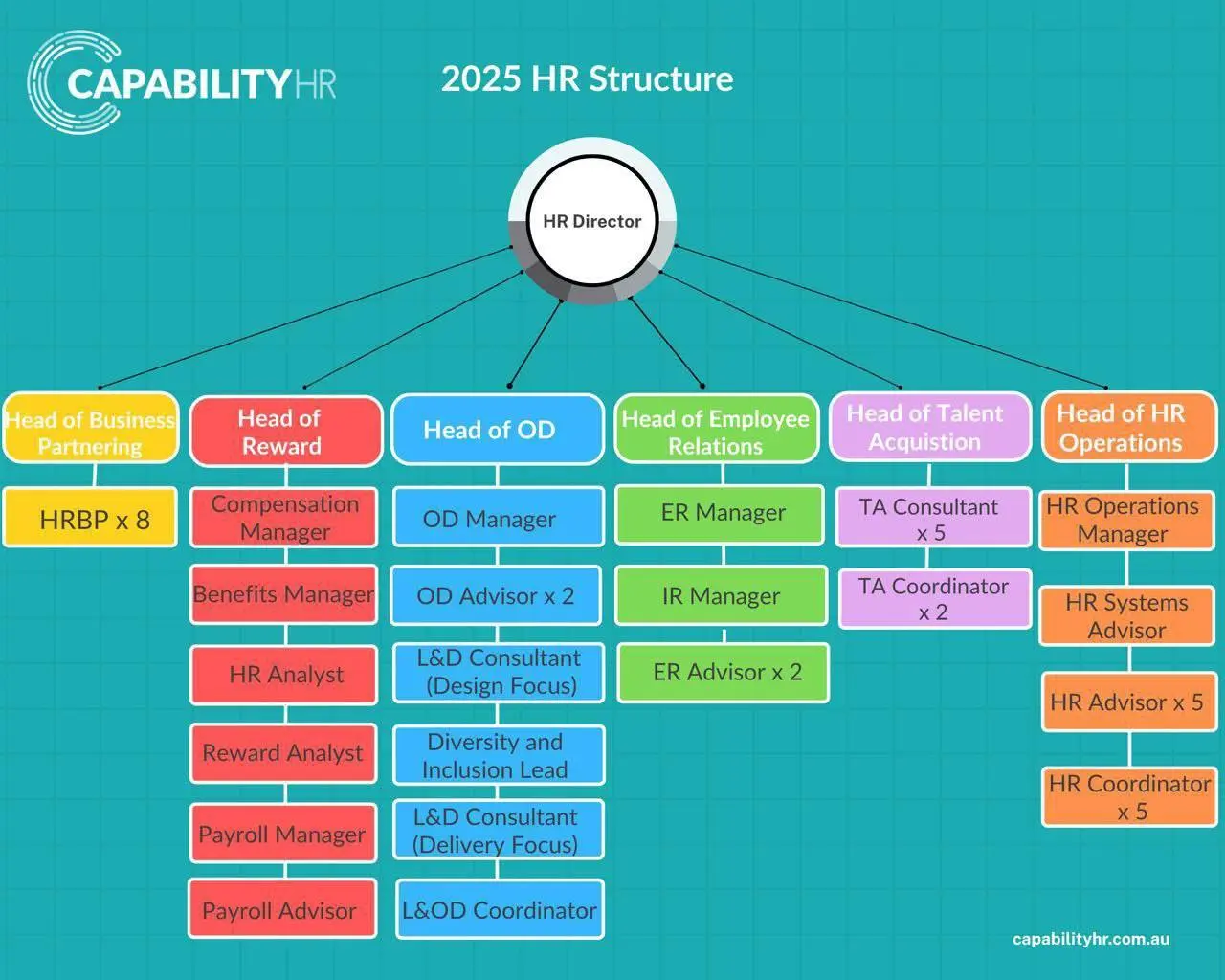 CAPABILITYHR

2025 HR Structure

HR Director

Head of Business Partnering

HRBP x 8

Head of Reward

Compensation Manager

Benefits Manager

HR Analyst

Reward Analyst

Payroll Manager

Payroll Advisor

Head of OD

OD Manager

OD Advisor x 2

L&D Consultant (Design Focus)

Diversity and Inclusion Lead

L&D Consultant (Delivery Focus)

L&OD Coordinator

Head of Employee Relations

ER Manager

IR Manager

ER Advisor x 2

Head of Talent Acquistion

TA Consultant x 5

TA Coordinator x 2

Head of HR Operations

HR Operations Manager

HR Systems Advisor

HR Advisor x 5

HR Coordinator x 5

capabilityhr.com.au